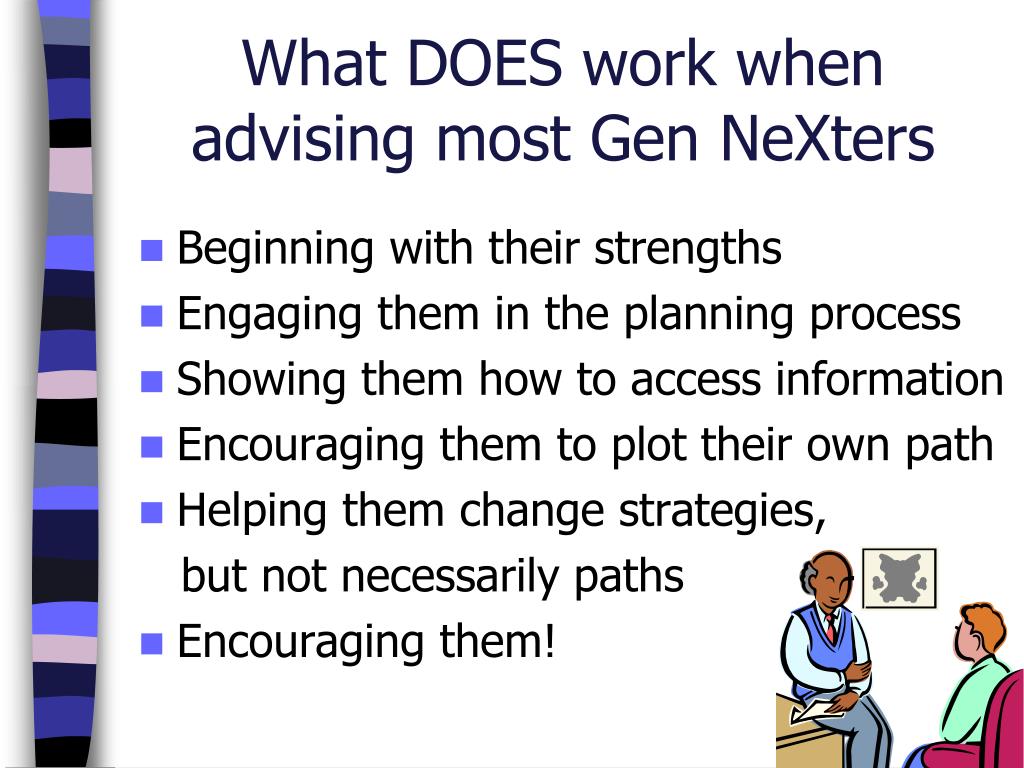 What DOES work when advising most Gen NeXters

- Beginning with their strengths
- Engaging them in the planning process
- Showing them how to access information
- Encouraging them to plot their own path
- Helping them change strategies, but not necessarily paths
- Encouraging them!